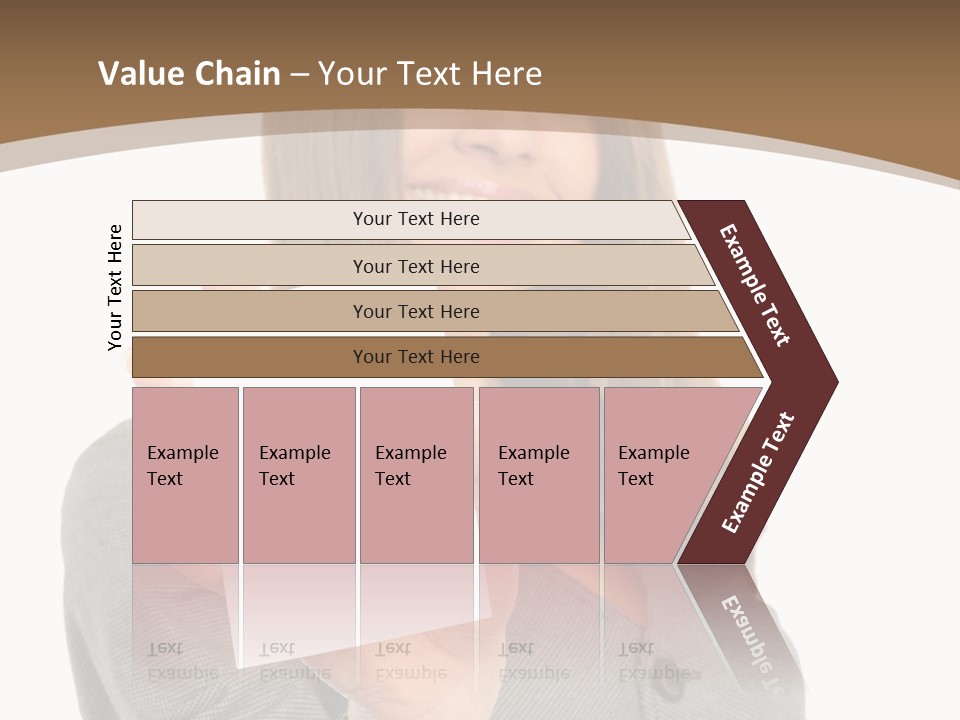 Value Chain – Your Text Here

Your Text Here

Your Text Here

Your Text Here

Your Text Here

Your Text Here

Example Text

Example Text

Example Text

Example Text

Example Text

Example Text

Example Text